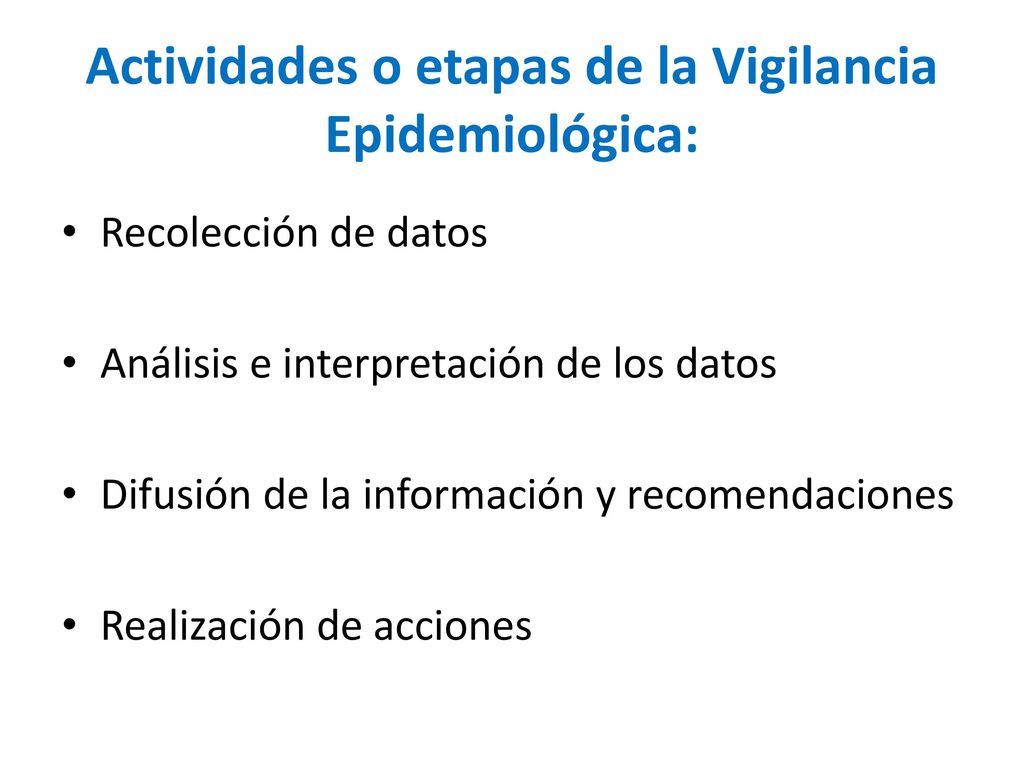 Actividades o etapas de la Vigilancia Epidemiológica:

• Recolección de datos

• Análisis e interpretación de los datos

• Difusión de la información y recomendaciones

• Realización de acciones